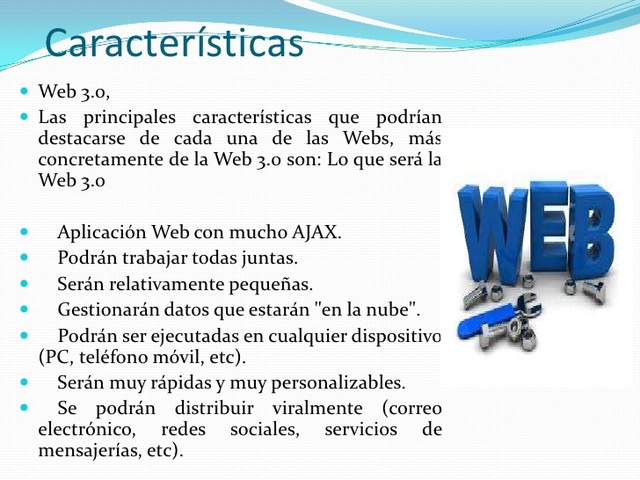 Características

Web 3.0,

Las principales características que podrían destacarse de cada una de las Webs, más concretamente de la Web 3.0 son: Lo que será la Web 3.0

Aplicación Web con mucho AJAX.

Podrán trabajar todas juntas.

Serán relativamente pequeñas.

Gestionarán datos que estarán "en la nube".

Podrán ser ejecutadas en cualquier dispositivo (PC, teléfono móvil, etc).

Serán muy rápidas y muy personalizables.

Se podrán distribuir viralmente (correo electrónico, redes sociales, servicios de mensajerías, etc).

WEB